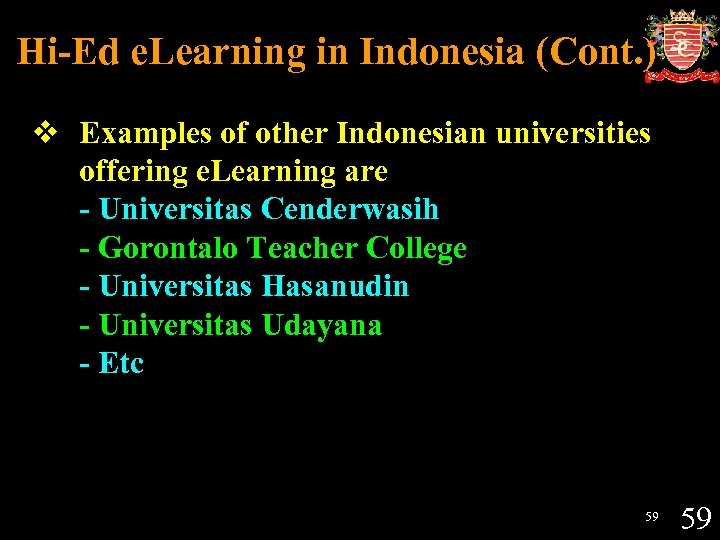 Hi-Ed eLearning in Indonesia (Cont.)

❖ Examples of other Indonesian universities offering eLearning are
- Universitas Cenderwasih
- Gorontalo Teacher College
- Universitas Hasanudin
- Universitas Udayana
- Etc

59 59